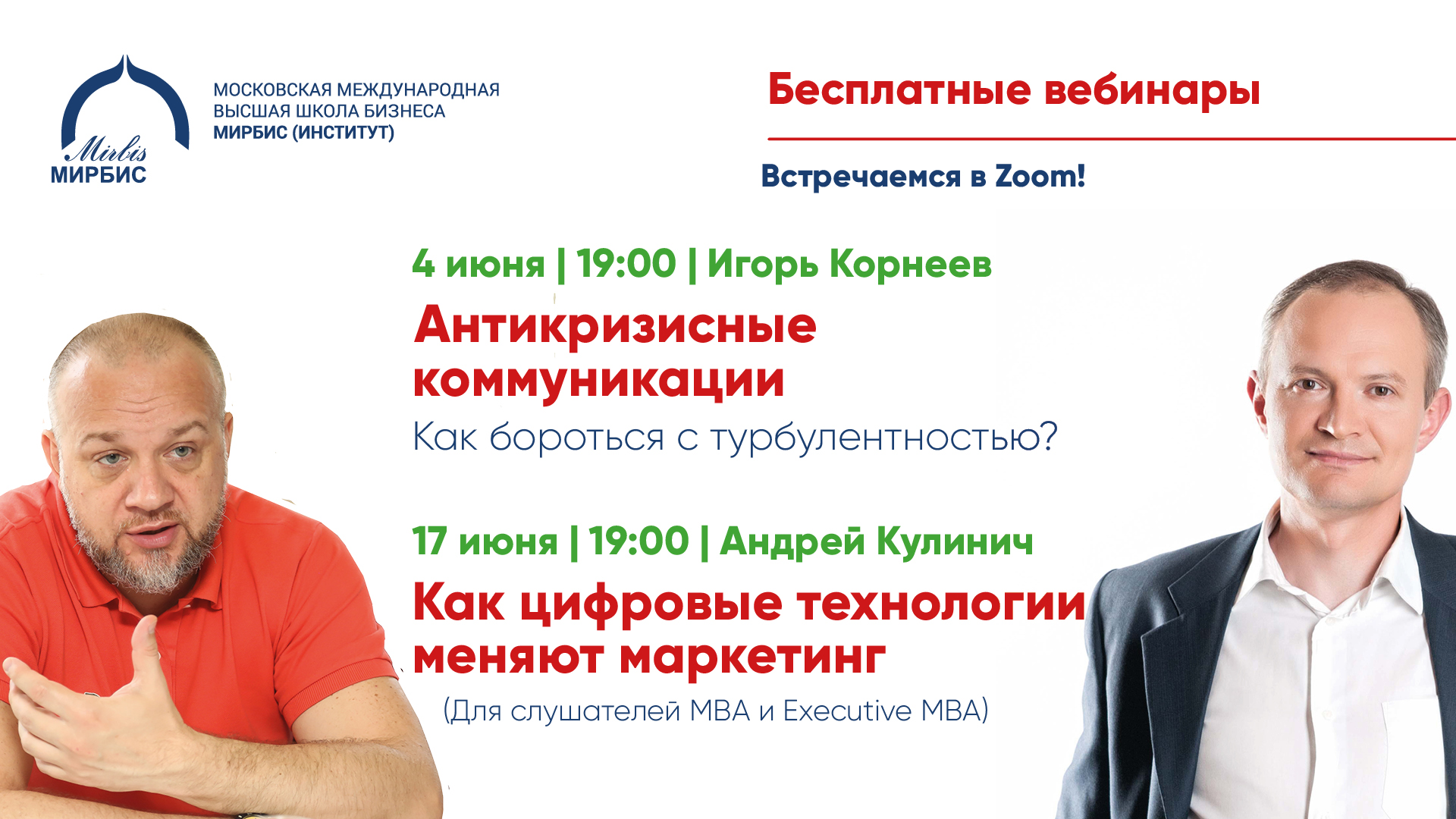 Mirbis
МИРБИС

МОСКОВСКАЯ МЕЖДУНАРОДНАЯ ВЫСШАЯ ШКОЛА БИЗНЕСА
МИРБИС (ИНСТИТУТ)

Бесплатные вебинары

Встречаемся в Zoom!

4 июня | 19:00 | Игорь Корнеев

Антикризисные коммуникации

Как бороться с турбулентностью?

17 июня | 19:00 | Андрей Кулинич

Как цифровые технологии меняют маркетинг

(Для слушателей MBA и Executive MBA)